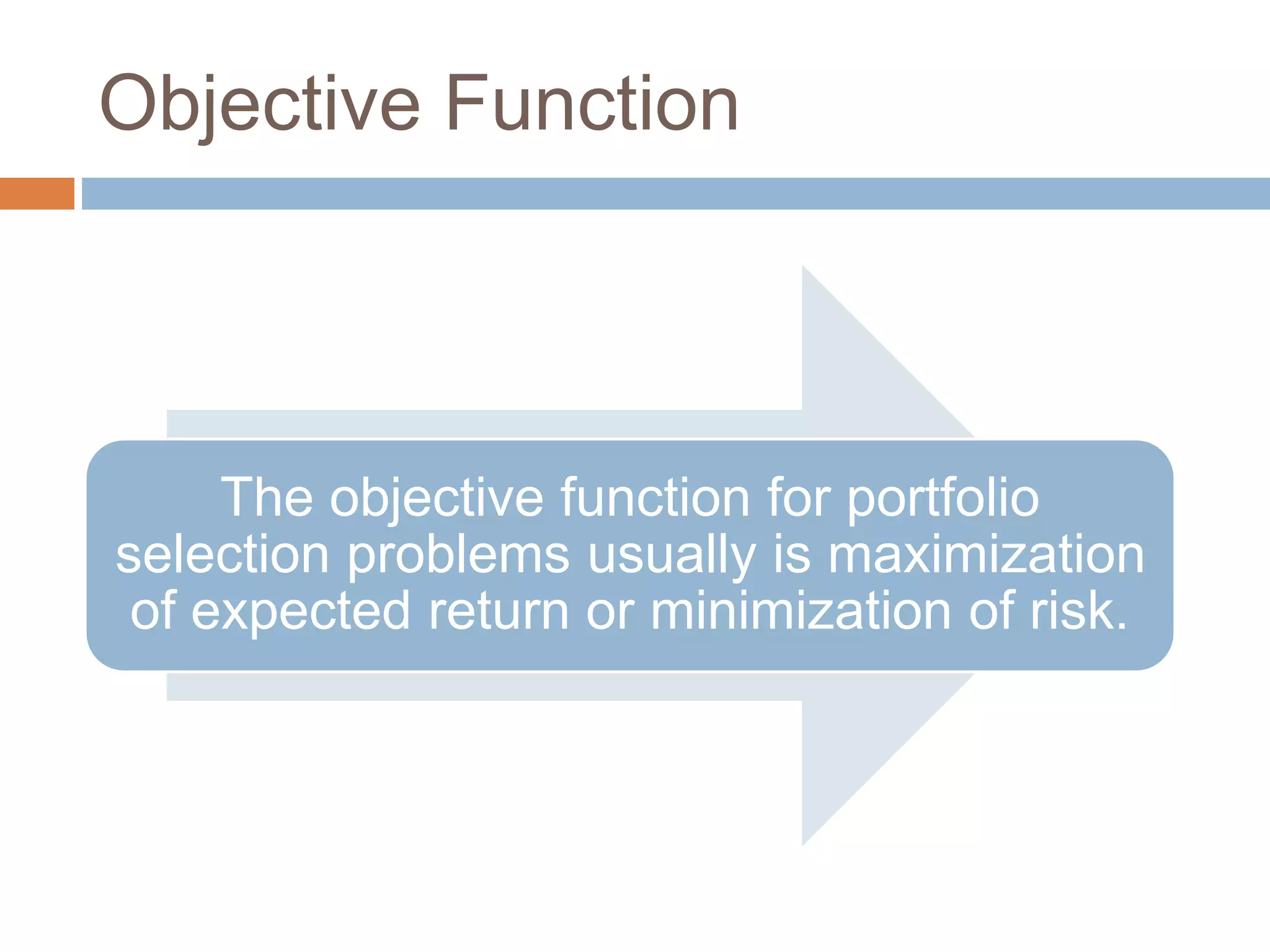 Objective Function

The objective function for portfolio selection problems usually is maximization of expected return or minimization of risk.